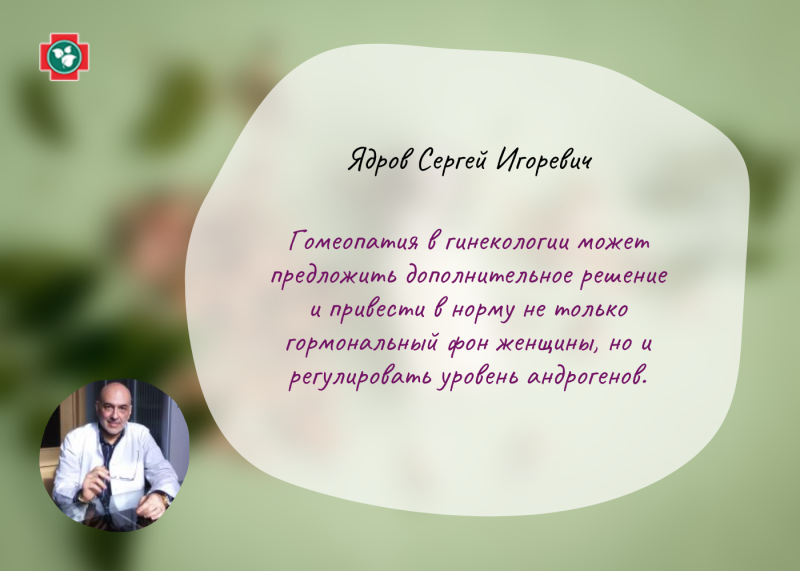 Ядров Сергей Игоревич

Гомеопатия в гинекологии может предложить дополнительное решение и привести в норму не только гормональный фон женщины, но и регулировать уровень андрогенов.